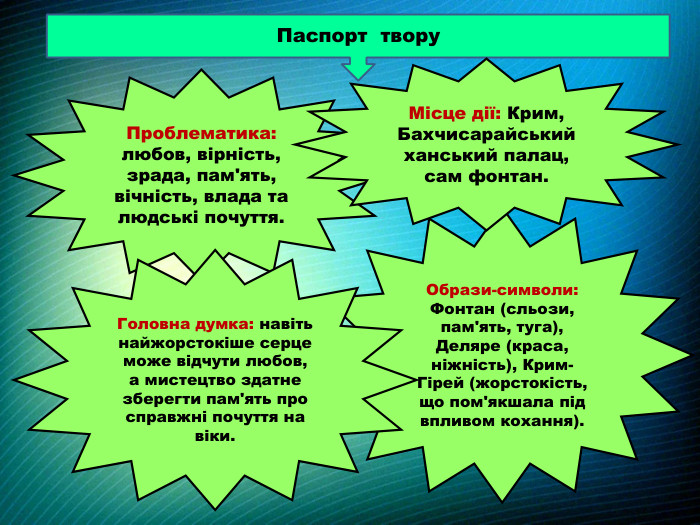 Паспорт твору

Проблематика: любов, вірність, зрада, пам'ять, вічність, влада та людські почуття.

Місце дії: Крим, Бахчисарайський ханський палац, сам фонтан.

Головна думка: навіть найжорстокіше серце може відчути любов, а мистецтво здатне зберегти пам'ять про справжні почуття на віки.

Образи-символи: Фонтан (сльози, пам'ять, туга), Деляре (краса, ніжність), Крим-Гірей (жорстокість, що пом'якшала під впливом кохання).